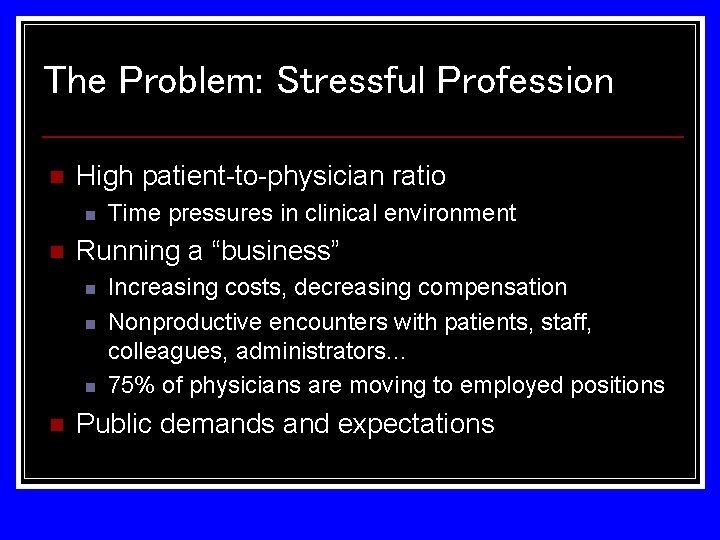 The Problem: Stressful Profession

High patient-to-physician ratio

Time pressures in clinical environment

Running a “business”

Increasing costs, decreasing compensation

Nonproductive encounters with patients, staff, colleagues, administrators...

75% of physicians are moving to employed positions

Public demands and expectations